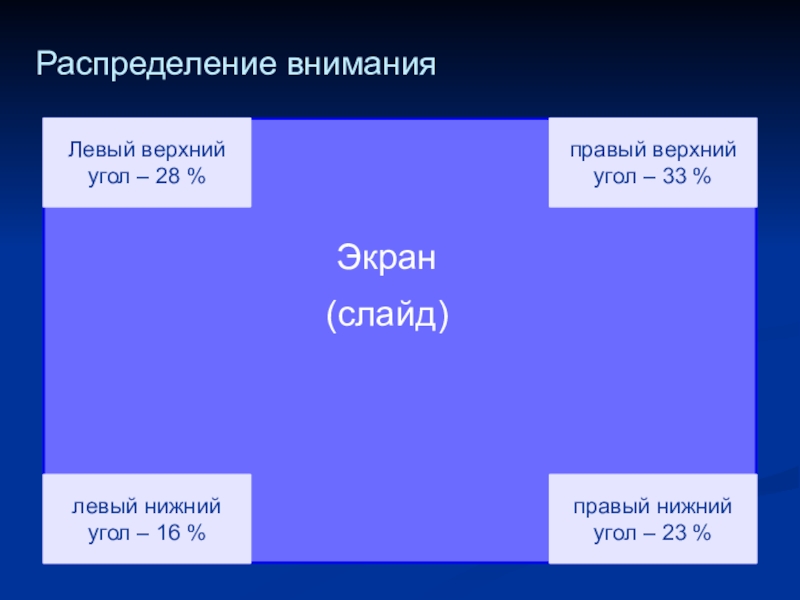 Распределение внимания

Левый верхний угол – 28 %

правый верхний угол – 33 %

Экран

(слайд)

левый нижний угол – 16 %

правый нижний угол – 23 %